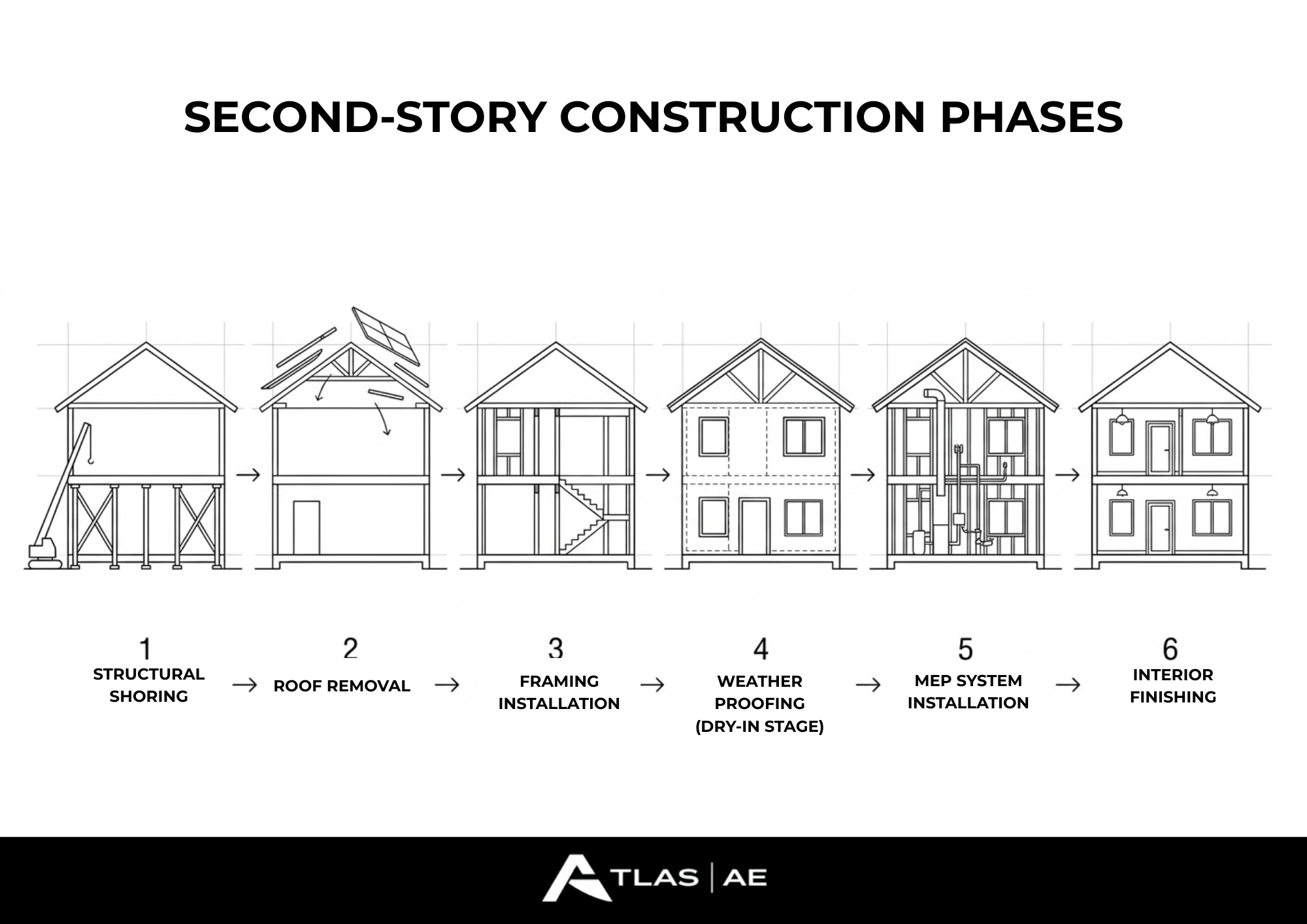 SECOND-STORY CONSTRUCTION PHASES

1
STRUCTURAL SHORING

→

2
ROOF REMOVAL

→

3
FRAMING INSTALLATION

→

4
WEATHER PROOFING (DRY-IN STAGE)

→

5
MEP SYSTEM INSTALLATION

→

6
INTERIOR FINISHING

ATLAS | AE